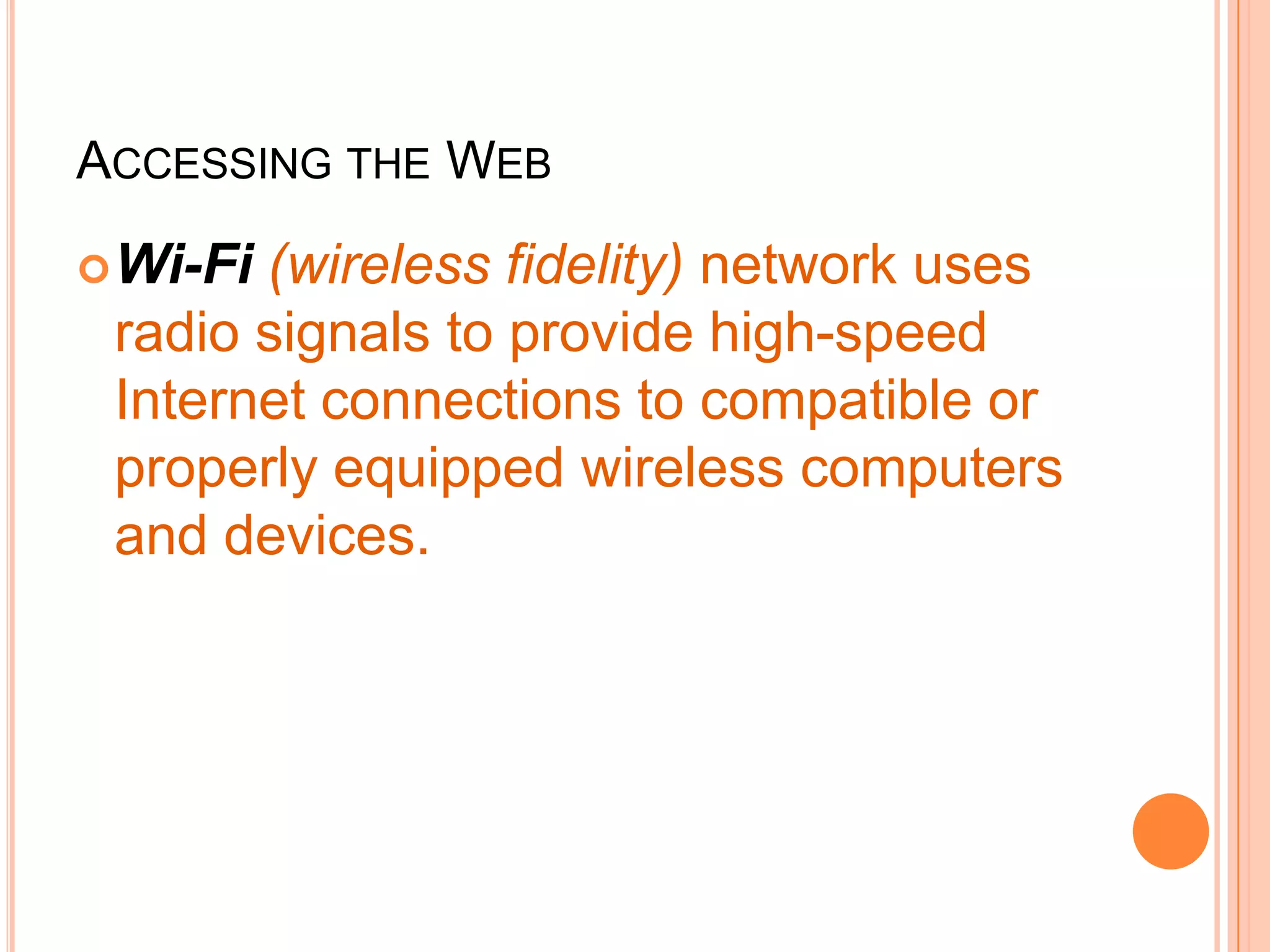 ACCESSING THE WEB

Wi-Fi (wireless fidelity) network uses radio signals to provide high-speed Internet connections to compatible or properly equipped wireless computers and devices.